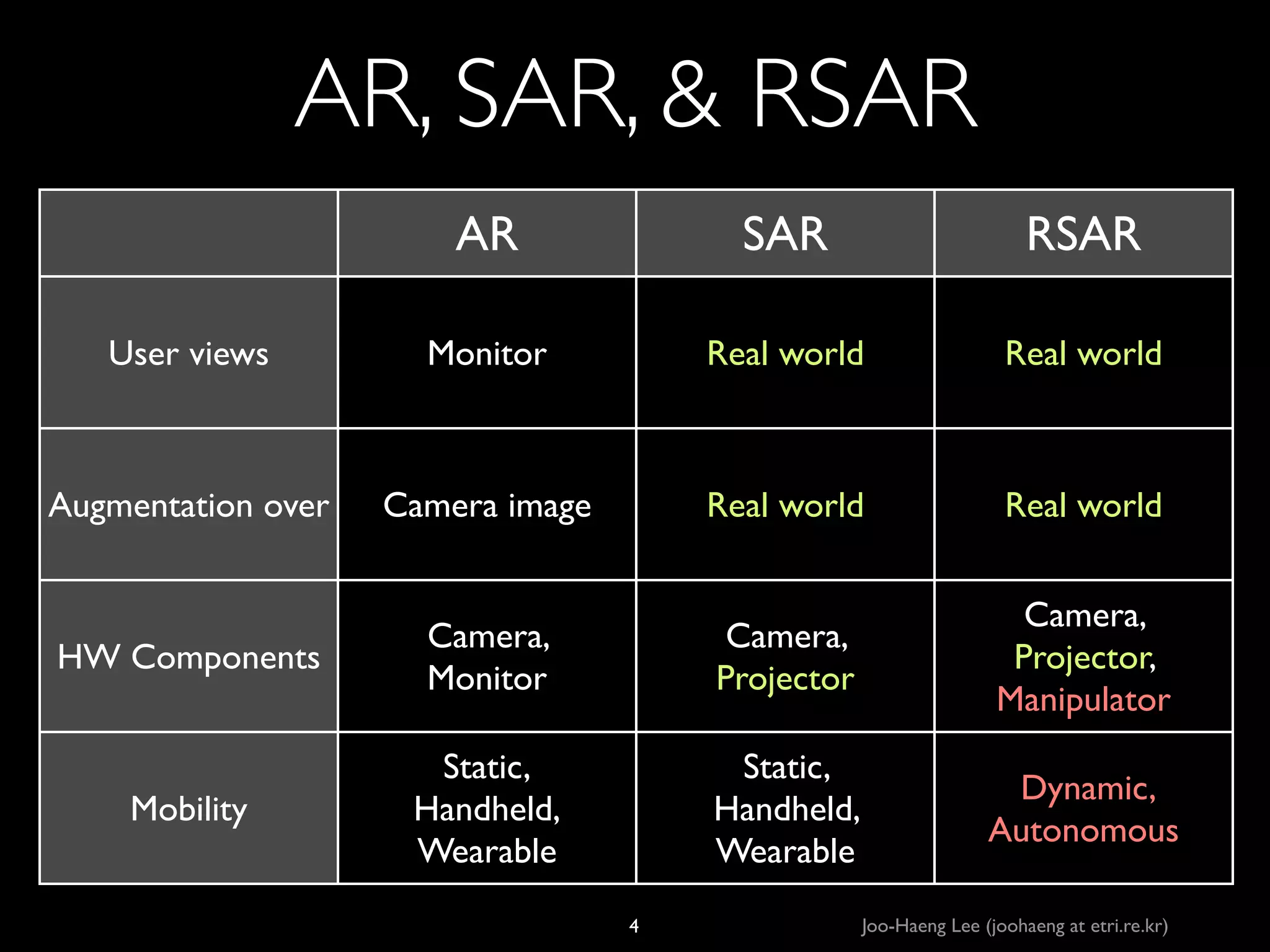 AR, SAR, & RSAR

| | AR | SAR | RSAR |
|---|---|---|---|
| User views | Monitor | Real world | Real world |
| Augmentation over | Camera image | Real world | Real world |
| HW Components | Camera, Monitor | Camera, Projector | Camera, Projector, Manipulator |
| Mobility | Static, Handheld, Wearable | Static, Handheld, Wearable | Dynamic, Autonomous |

4

Joo-Haeng Lee (joohaeng at etri.re.kr)